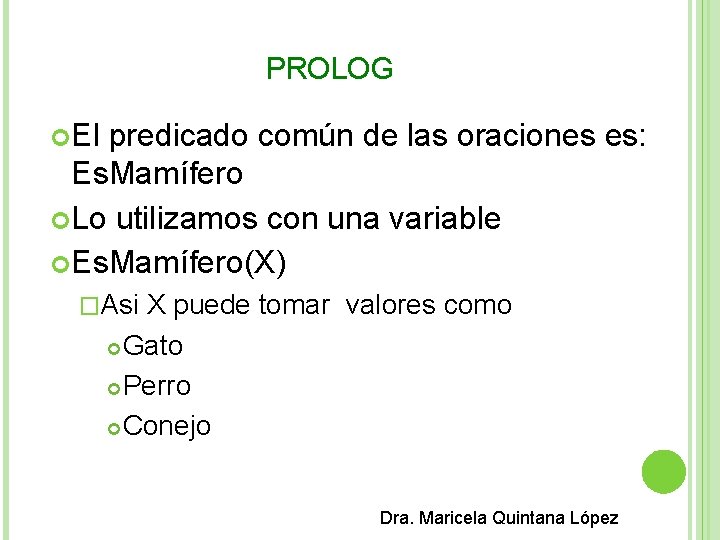 PROLOG

El predicado común de las oraciones es: EsMamífero

Lo utilizamos con una variable

EsMamífero(X)

Asi X puede tomar valores como

Gato

Perro

Conejo

Dra. Maricela Quintana López